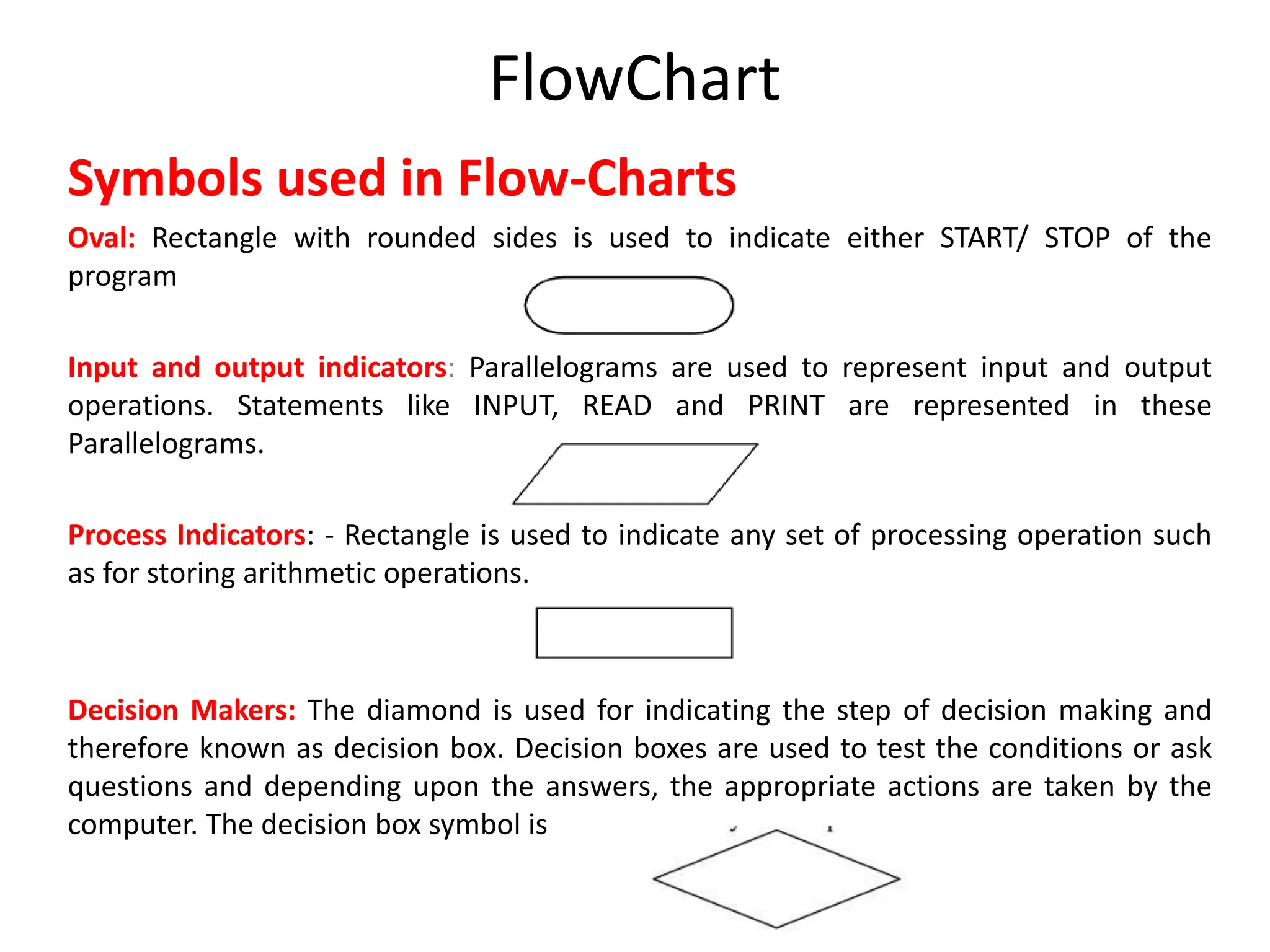 FlowChart

Symbols used in Flow-Charts

Oval: Rectangle with rounded sides is used to indicate either START/ STOP of the program

Input and output indicators: Parallelograms are used to represent input and output operations. Statements like INPUT, READ and PRINT are represented in these Parallelograms.

Process Indicators: - Rectangle is used to indicate any set of processing operation such as for storing arithmetic operations.

Decision Makers: The diamond is used for indicating the step of decision making and therefore known as decision box. Decision boxes are used to test the conditions or ask questions and depending upon the answers, the appropriate actions are taken by the computer. The decision box symbol is